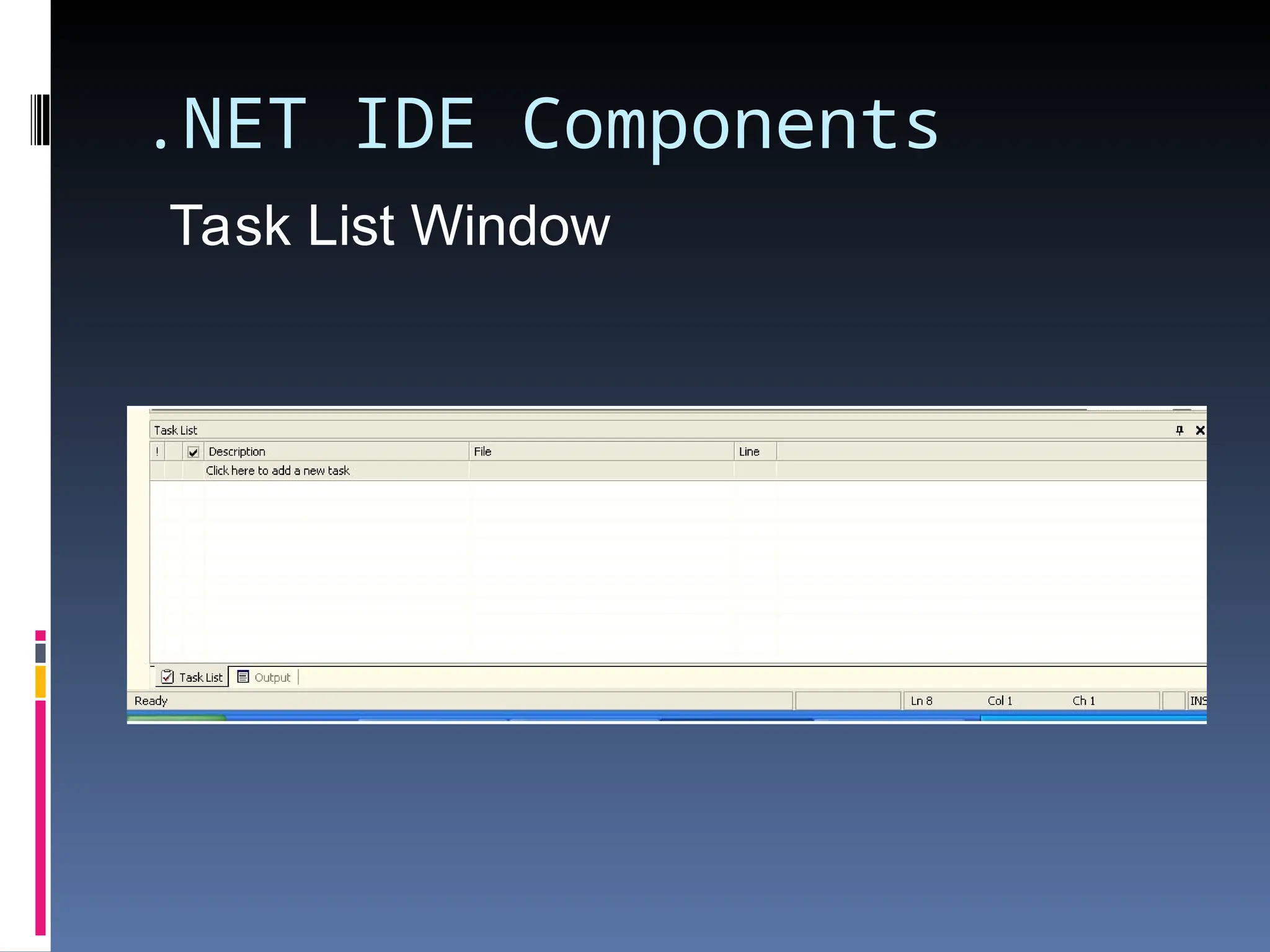 .NET IDE Components

Task List Window

Task List

| ! |  |  | Description | File | Line |
|---|---|---|---|---|---|
|  |  |  | Click here to add a new task |  |  |

Task List Output

Ready Ln 8 Col 1 Ch 1 INS